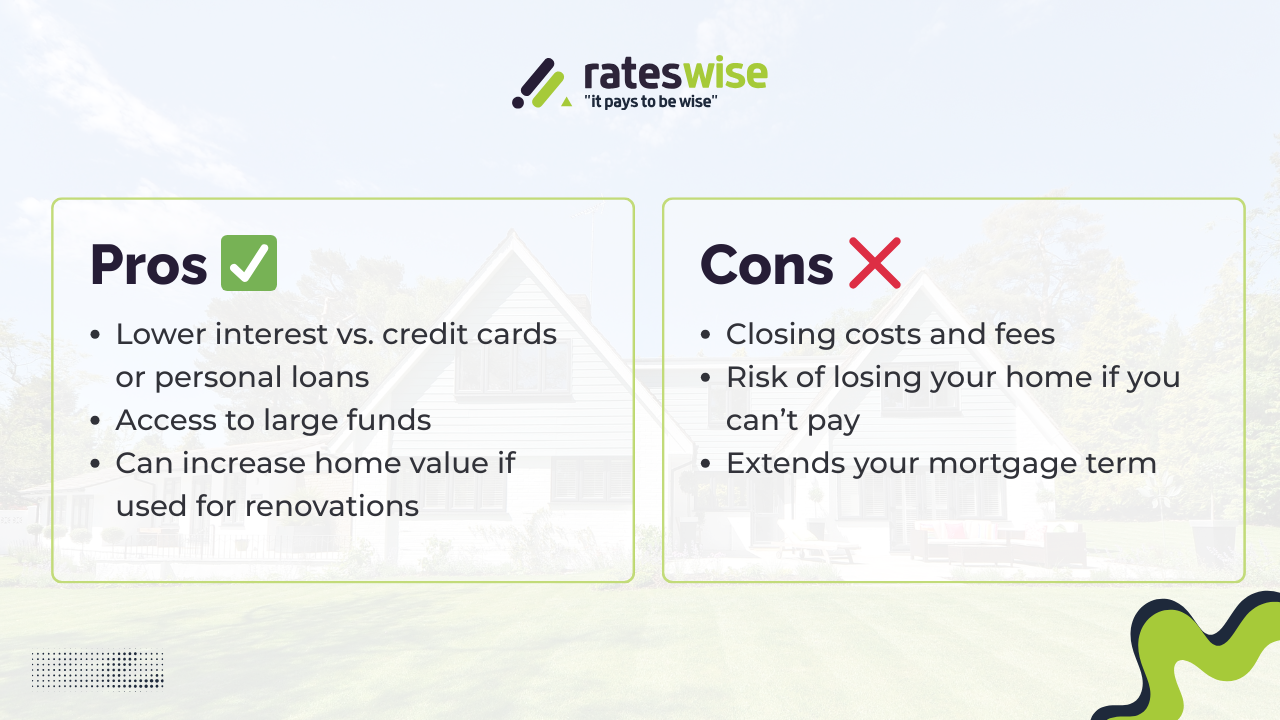 rateswise
"it pays to be wise"

Pros ✅

- Lower interest vs. credit cards or personal loans
- Access to large funds
- Can increase home value if used for renovations

Cons ❌

- Closing costs and fees
- Risk of losing your home if you can't pay
- Extends your mortgage term